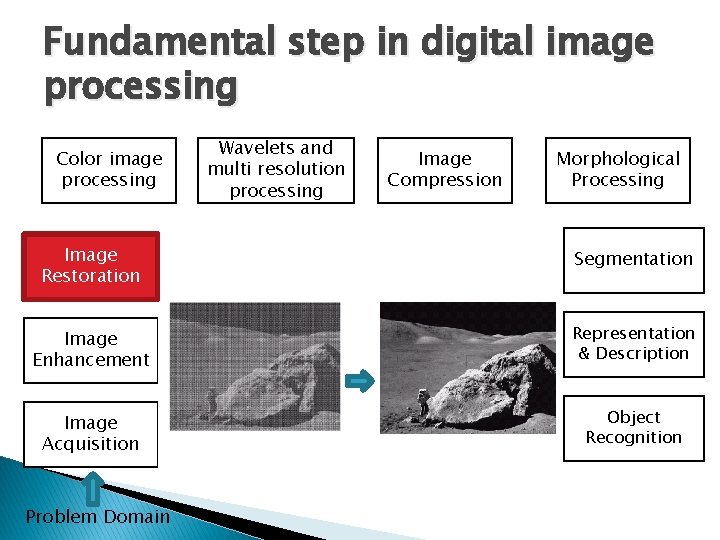 Fundamental step in digital image processing

Color image processing

Wavelets and multi resolution processing

Image Compression

Morphological Processing

Image Restoration

Image Enhancement

Image Acquisition

Segmentation

Representation & Description

Object Recognition

Problem Domain